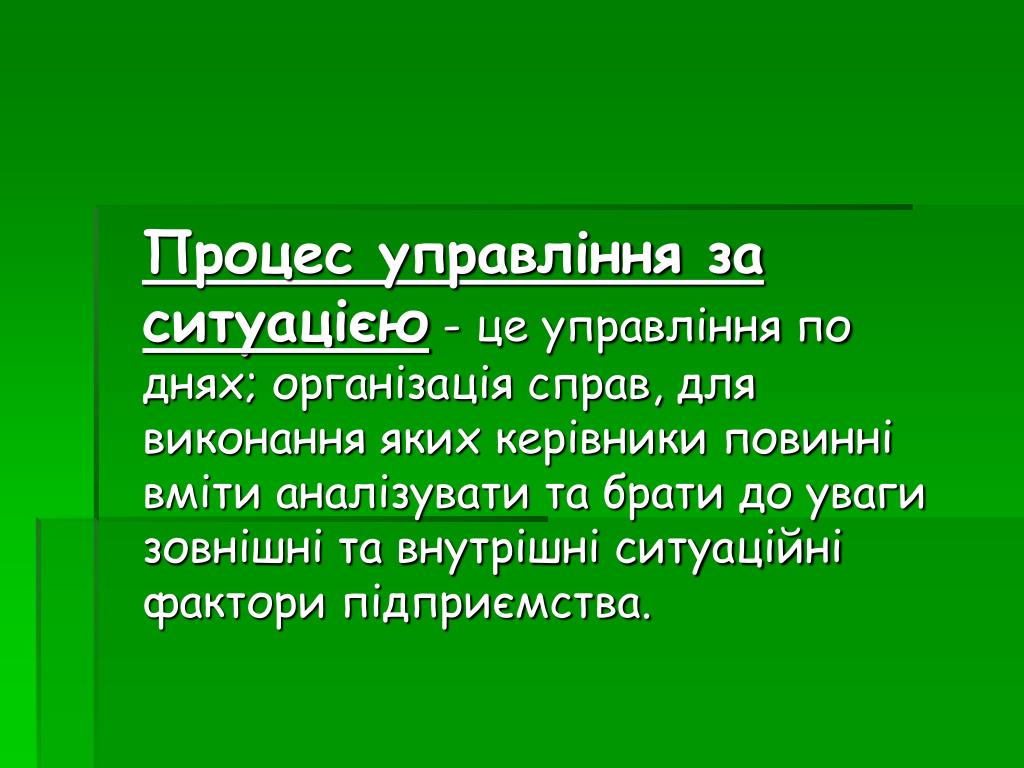 Процес управління за ситуацією - це управління по днях; організація справ, для виконання яких керівники повинні вміти аналізувати та брати до уваги зовнішні та внутрішні ситуаційні фактори підприємства.